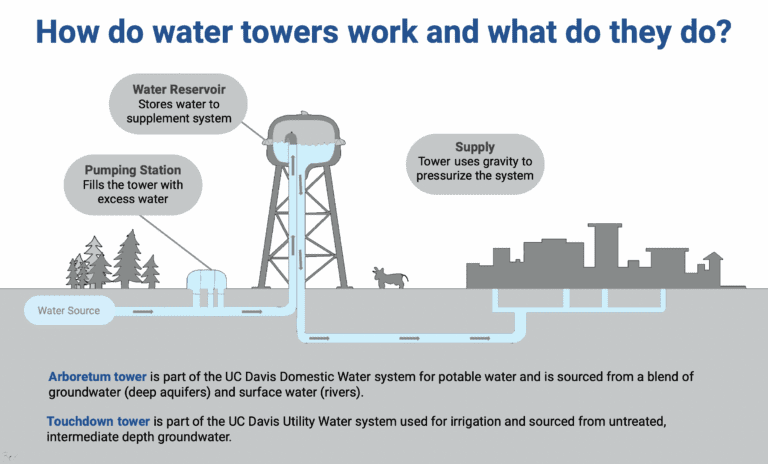 How do water towers work and what do they do?

Water Reservoir
Stores water to supplement system

Pumping Station
Fills the tower with excess water

Supply
Tower uses gravity to pressurize the system

Water Source

Arboretum tower is part of the UC Davis Domestic Water system for potable water and is sourced from a blend of groundwater (deep aquifers) and surface water (rivers).

Touchdown tower is part of the UC Davis Utility Water system used for irrigation and sourced from untreated, intermediate depth groundwater.